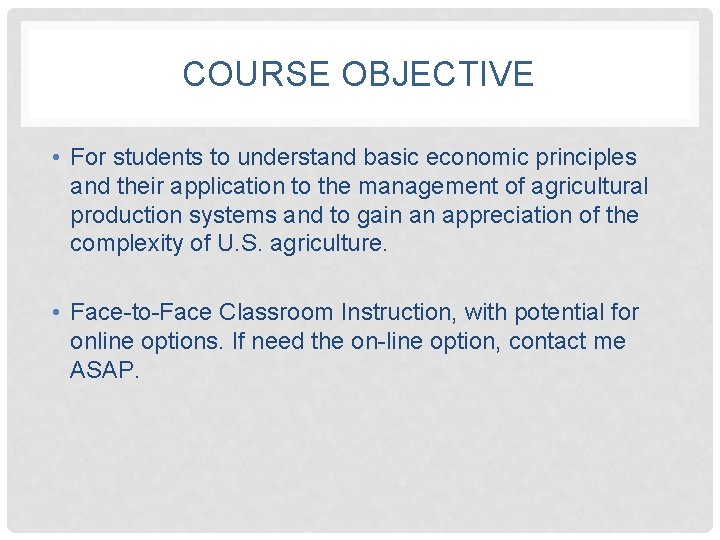 COURSE OBJECTIVE

• For students to understand basic economic principles and their application to the management of agricultural production systems and to gain an appreciation of the complexity of U.S. agriculture.

• Face-to-Face Classroom Instruction, with potential for online options. If need the on-line option, contact me ASAP.